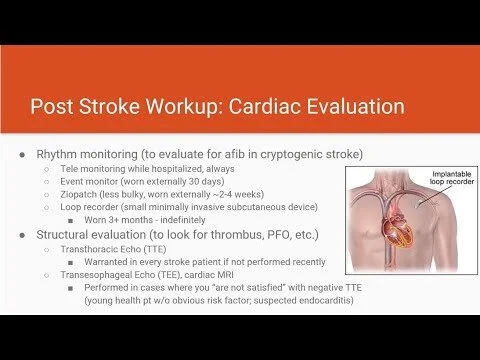 Post Stroke Workup: Cardiac Evaluation

● Rhythm monitoring (to evaluate for afib in cryptogenic stroke)
○ Tele monitoring while hospitalized, always
○ Event monitor (worn externally 30 days)
○ Ziopatch (less bulky, worn externally ~2-4 weeks)
○ Loop recorder (small minimally invasive subcutaneous device)
■ Worn 3+ months - indefinitely
● Structural evaluation (to look for thrombus, PFO, etc.)
○ Transthoracic Echo (TTE)
■ Warranted in every stroke patient if not performed recently
○ Transesophageal Echo (TEE), cardiac MRI
■ Performed in cases where you "are not satisfied" with negative TTE (young health pt w/o obvious risk factor; suspected endocarditis)

Implantable loop recorder